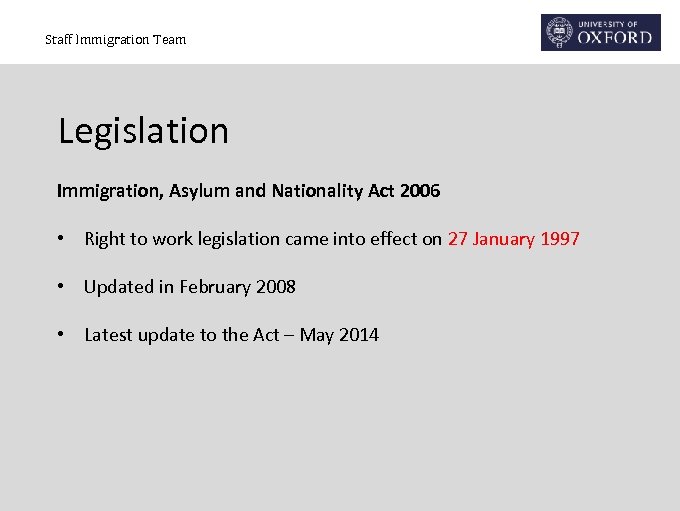 Staff Immigration Team

UNIVERSITY OF OXFORD

Legislation

Immigration, Asylum and Nationality Act 2006

• Right to work legislation came into effect on 27 January 1997

• Updated in February 2008

• Latest update to the Act – May 2014